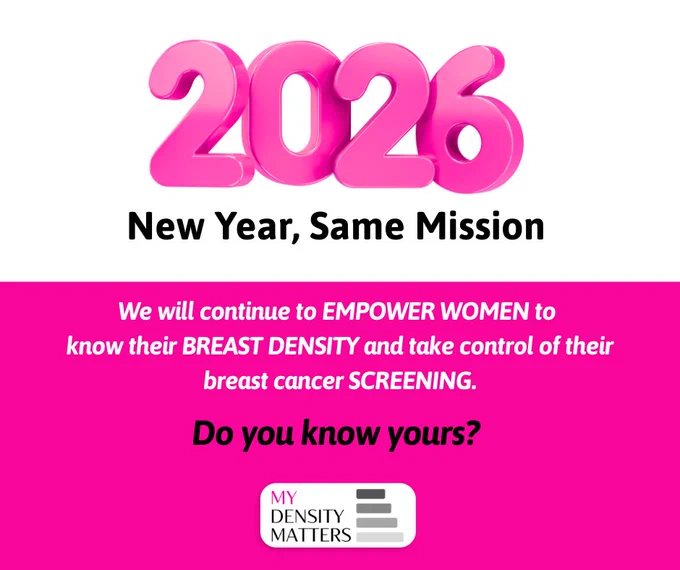 2026

New Year, Same Mission

We will continue to EMPOWER WOMEN to know their BREAST DENSITY and take control of their breast cancer SCREENING.

Do you know yours?

MY DENSITY MATTERS